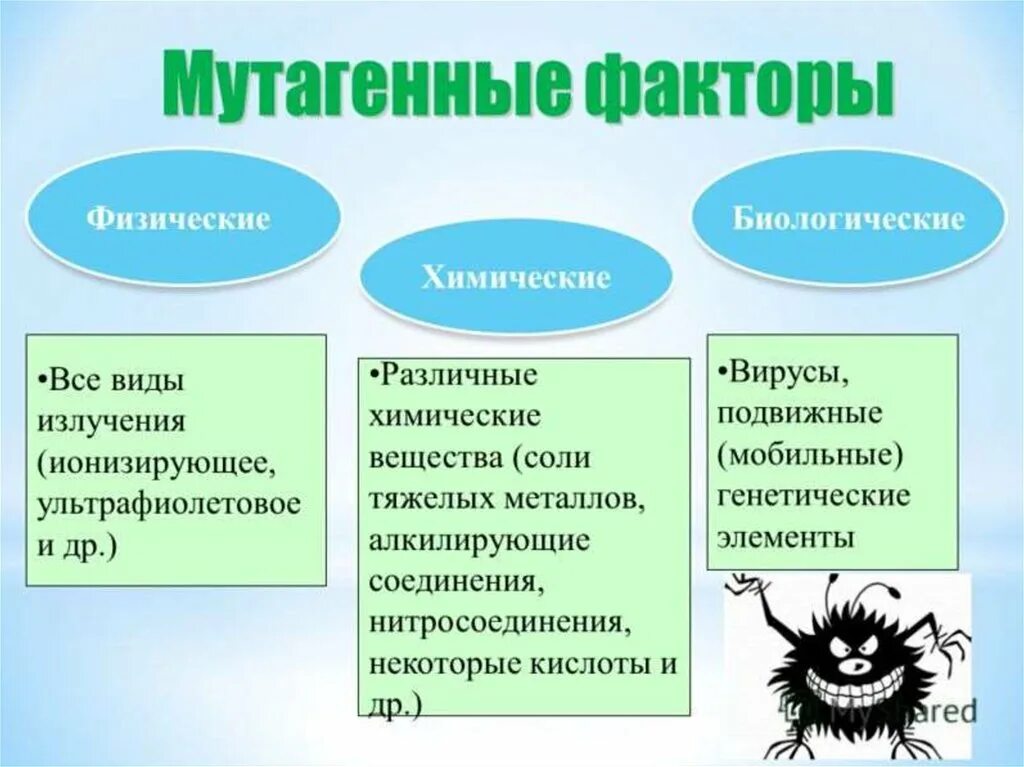 Мутагенные факторы

Физические

Химические

Биологические

•Все виды излучения (ионизирующее, ультрафиолетовое и др.)

•Различные химические вещества (соли тяжелых металлов, алкилирующие соединения, нитросоединения, некоторые кислоты и др.)

•Вирусы, подвижные (мобильные) генетические элементы

MyShared